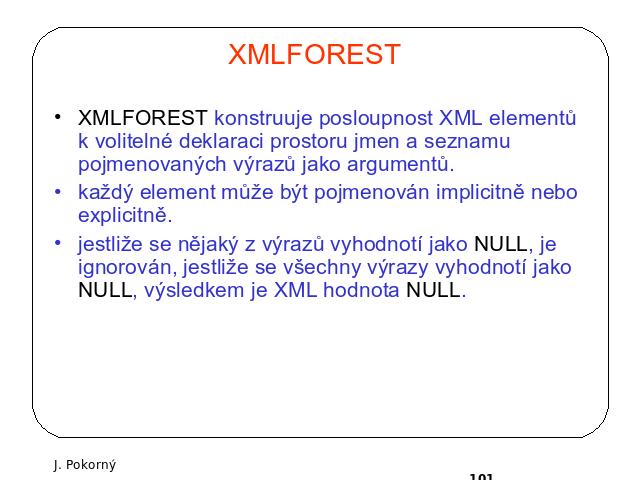 XMLFOREST

• XMLFOREST konstruuje posloupnost XML elementů k volitelné deklaraci prostoru jmen a seznamu pojmenovaných výrazů jako argumentů.

• každý element může být pojmenován implicitně nebo explicitně.

• jestliže se nějaký z výrazů vyhodnotí jako NULL, je ignorován, jestliže se všechny výrazy vyhodnotí jako NULL, výsledkem je XML hodnota NULL.

J. Pokorný

101